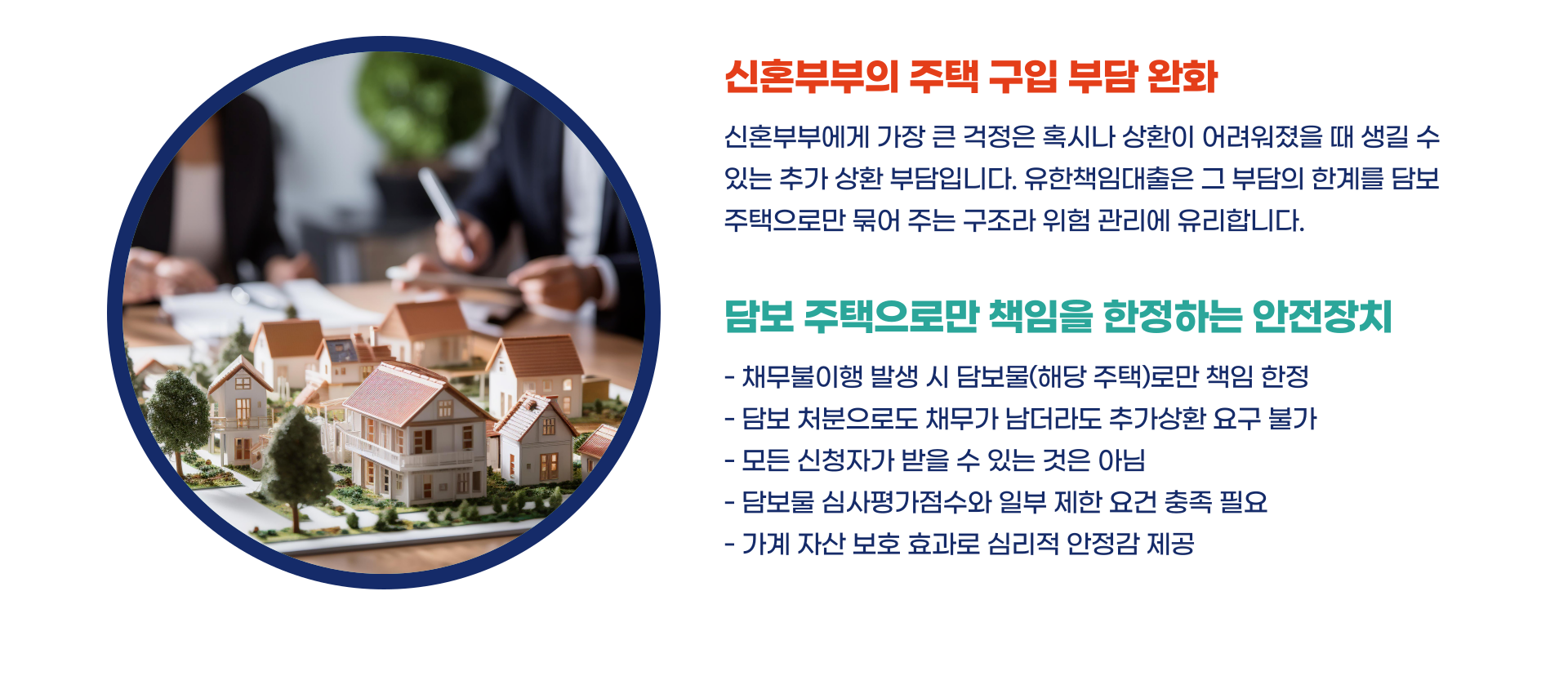 신혼부부의 주택 구입 부담 완화

신혼부부에게 가장 큰 걱정은 혹시나 상환이 어려워졌을 때 생길 수 있는 추가 상환 부담입니다. 유한책임대출은 그 부담의 한계를 담보 주택으로만 묶어 주는 구조라 위험 관리에 유리합니다.

담보 주택으로만 책임을 한정하는 안전장치

- 채무불이행 발생 시 담보물(해당 주택)로만 책임 한정
- 담보 처분으로도 채무가 남더라도 추가상환 요구 불가
- 모든 신청자가 받을 수 있는 것은 아님
- 담보물 심사평가점수와 일부 제한 요건 충족 필요
- 가계 자산 보호 효과로 심리적 안정감 제공